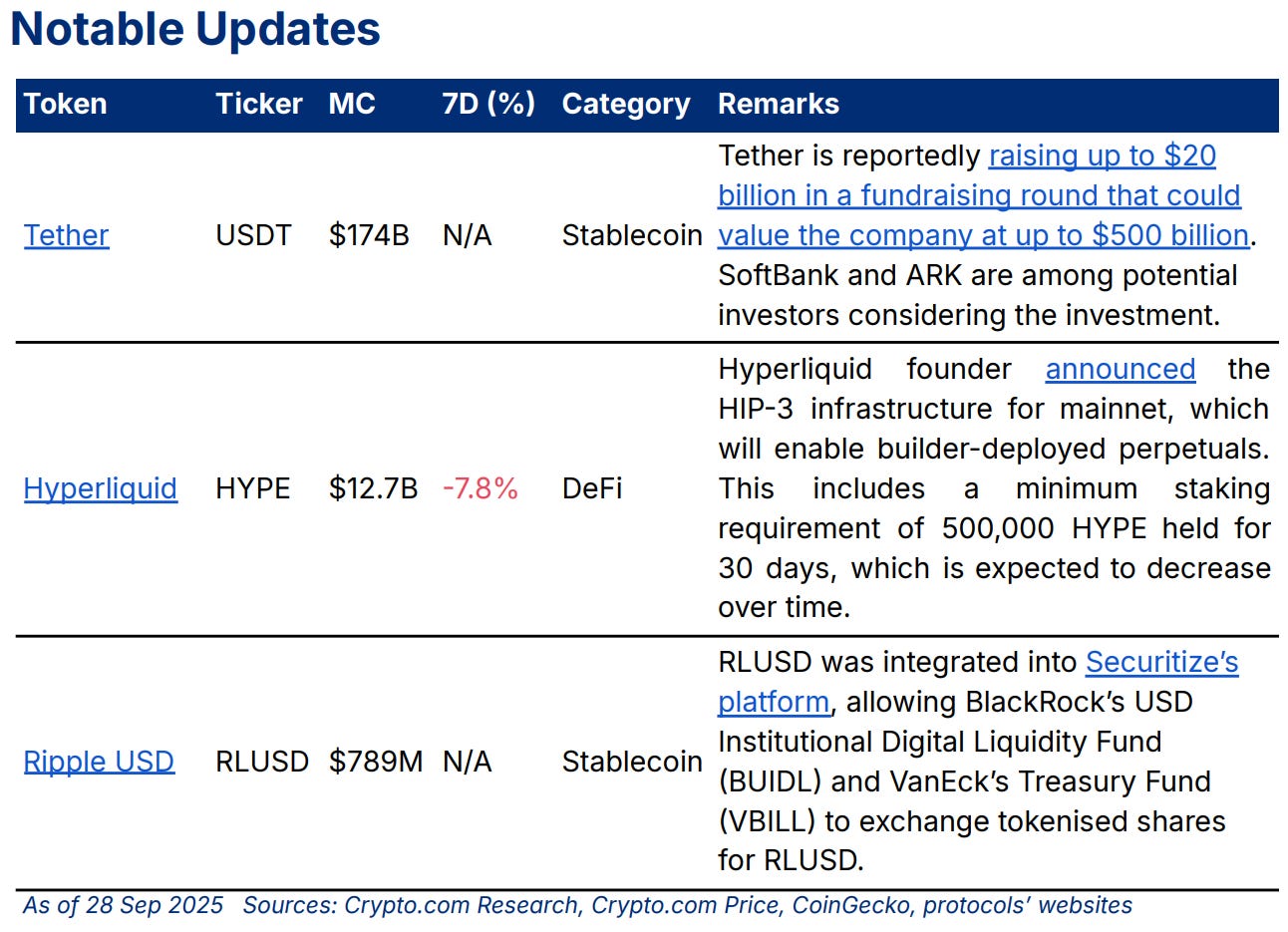 Notable Updates

| Token | Ticker | MC | 7D (%) | Category | Remarks |
|---|---|---|---|---|---|
| Tether | USDT | \$174B | N/A | Stablecoin | Tether is reportedly raising up to \$20 billion in a fundraising round that could value the company at up to \$500 billion. SoftBank and ARK are among potential investors considering the investment. |
| Hyperliquid | HYPE | \$12.7B | -7.8% | DeFi | Hyperliquid founder announced the HIP-3 infrastructure for mainnet, which will enable builder-deployed perpetuals. This includes a minimum staking requirement of 500,000 HYPE held for 30 days, which is expected to decrease over time. |
| Ripple USD | RLUSD | \$789M | N/A | Stablecoin | RLUSD was integrated into Securitize's platform, allowing BlackRock's USD Institutional Digital Liquidity Fund (BUIDL) and VanEck's Treasury Fund (VBILL) to exchange tokenised shares for RLUSD. |

As of 28 Sep 2025 Sources: Crypto.com Research, Crypto.com Price, CoinGecko, protocols' websites